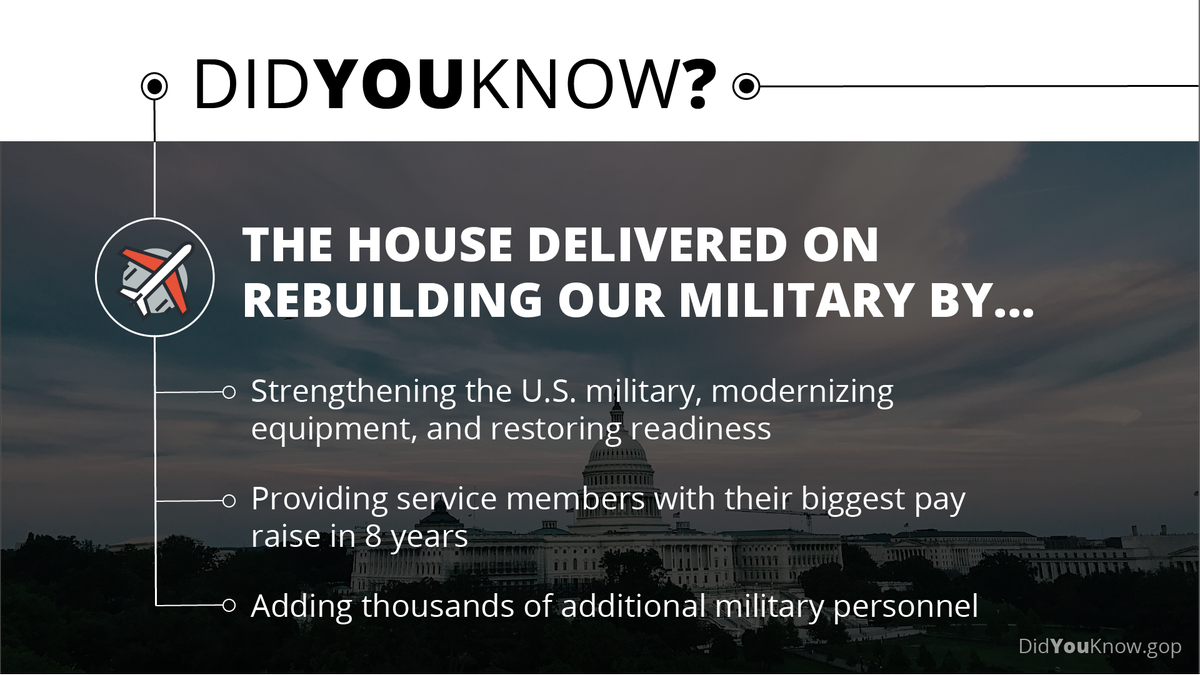 DIDYOUKNOW?

THE HOUSE DELIVERED ON REBUILDING OUR MILITARY BY...

Strengthening the U.S. military, modernizing equipment, and restoring readiness

Providing service members with their biggest pay raise in 8 years

Adding thousands of additional military personnel

DidYouKnow.gop